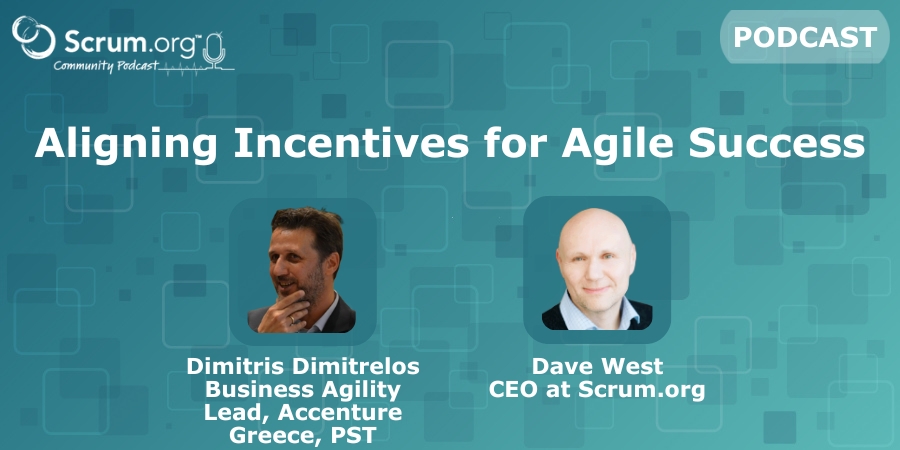 Scrum.org™
Community Podcast

PODCAST

Aligning Incentives for Agile Success

Dimitris Dimitrelos
Business Agility
Lead, Accenture
Greece, PST

Dave West
CEO at Scrum.org